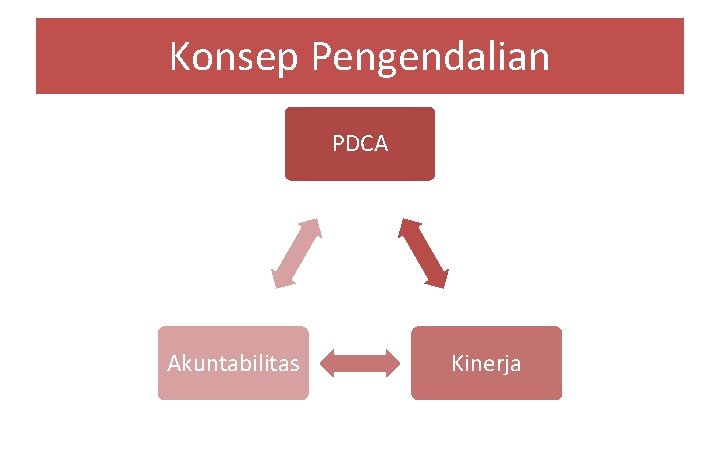 Konsep Pengendalian

PDCA

Akuntabilitas

Kinerja